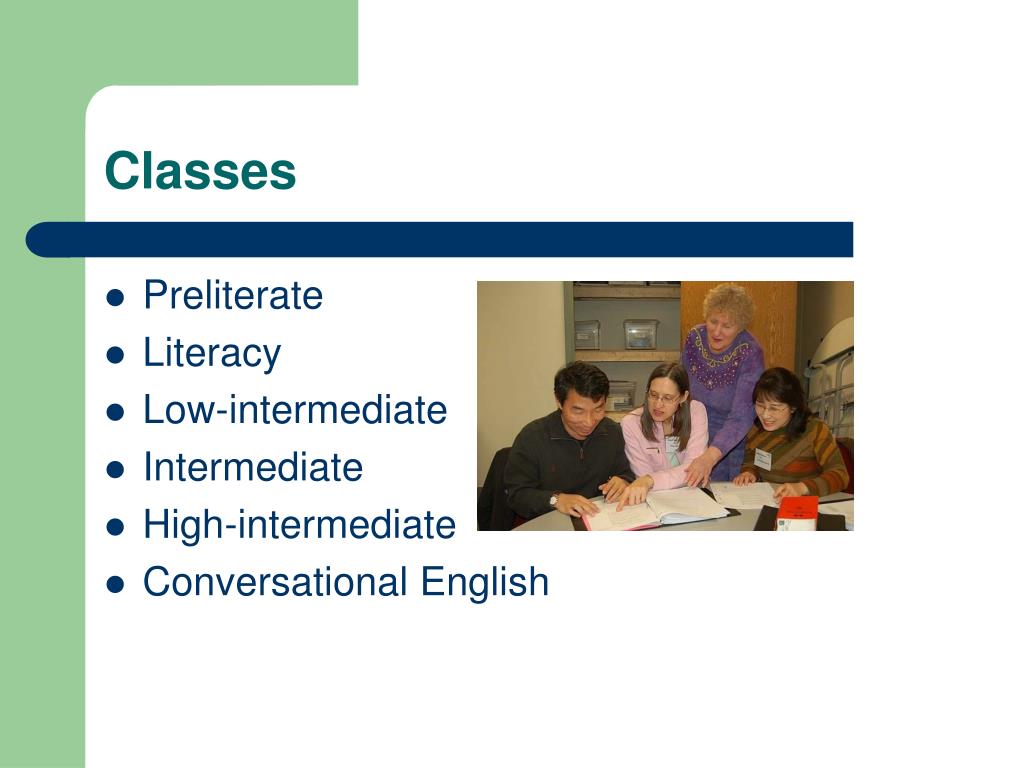 Classes

- Preliterate
- Literacy
- Low-intermediate
- Intermediate
- High-intermediate
- Conversational English